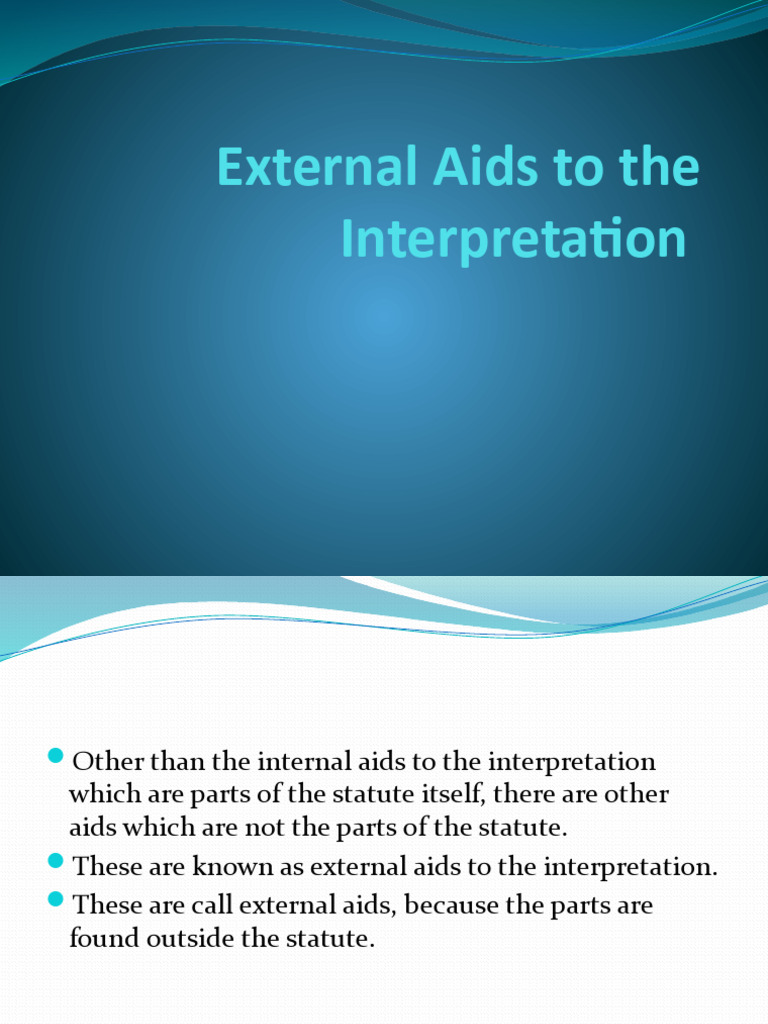 External Aids to the Interpretation

Other than the internal aids to the interpretation which are parts of the statute itself, there are other aids which are not the parts of the statute.

These are known as external aids to the interpretation.

These are call external aids, because the parts are found outside the statute.